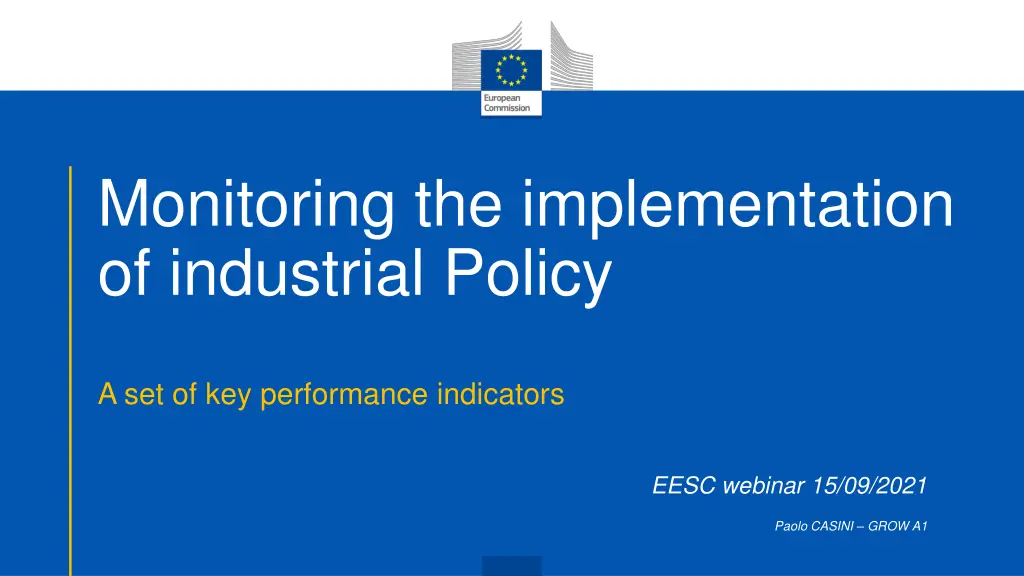 European Commission

Monitoring the implementation of industrial Policy

A set of key performance indicators

EESC webinar 15/09/2021

Paolo CASINI – GROW A1